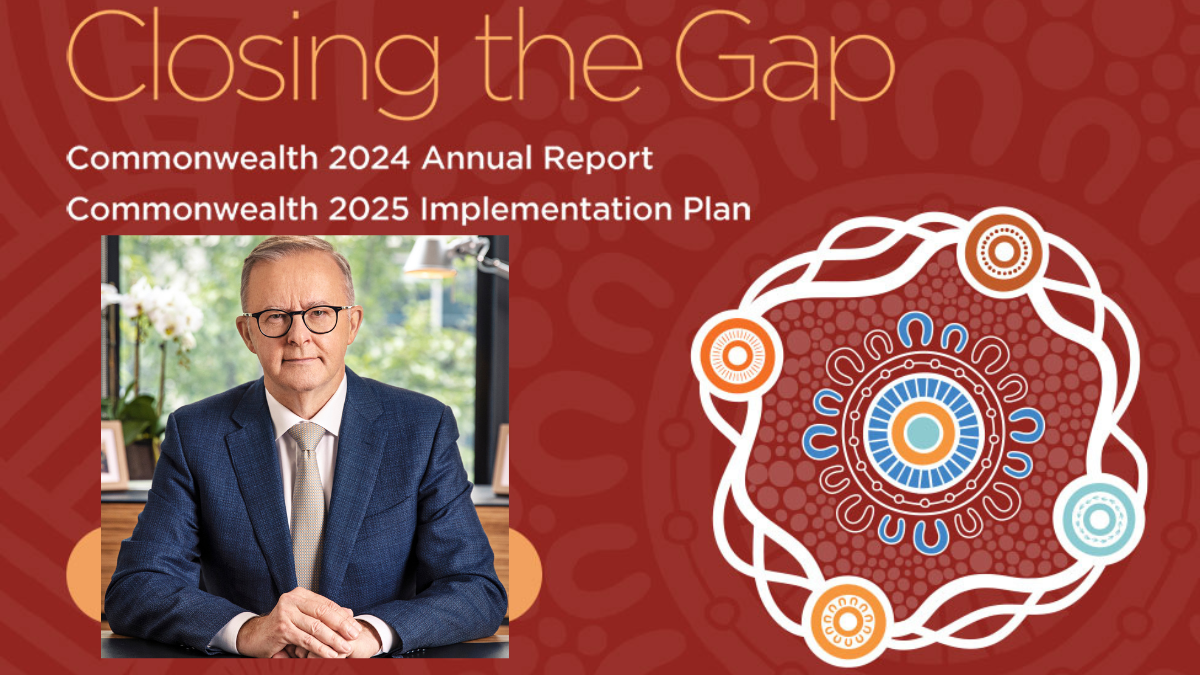 Closing the Gap

Commonwealth 2024 Annual Report
Commonwealth 2025 Implementation Plan